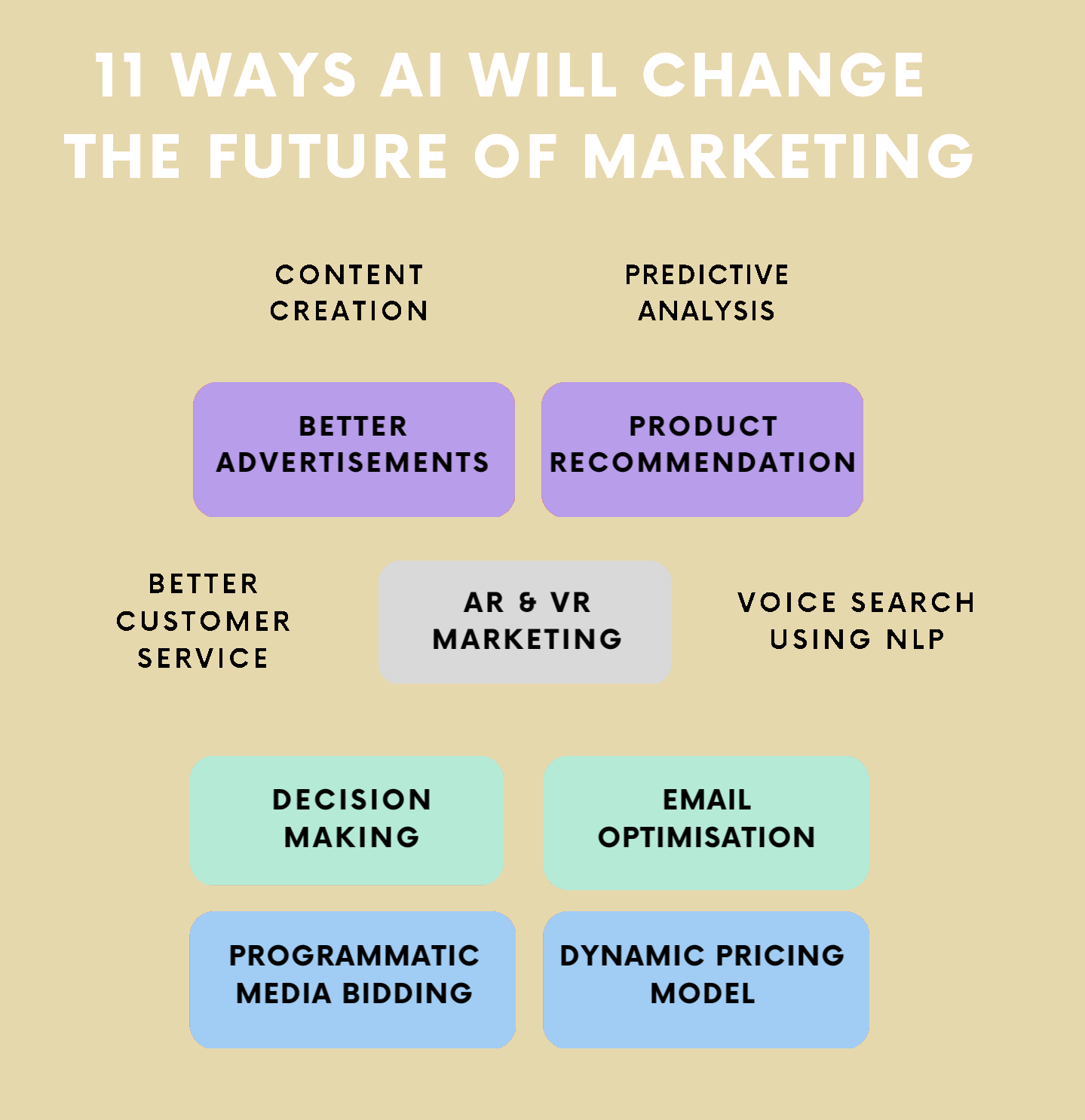 11 WAYS AI WILL CHANGE THE FUTURE OF MARKETING

CONTENT CREATION

PREDICTIVE ANALYSIS

BETTER ADVERTISEMENTS

PRODUCT RECOMMENDATION

BETTER CUSTOMER SERVICE

AR & VR MARKETING

VOICE SEARCH USING NLP

DECISION MAKING

EMAIL OPTIMISATION

PROGRAMMATIC MEDIA BIDDING

DYNAMIC PRICING MODEL